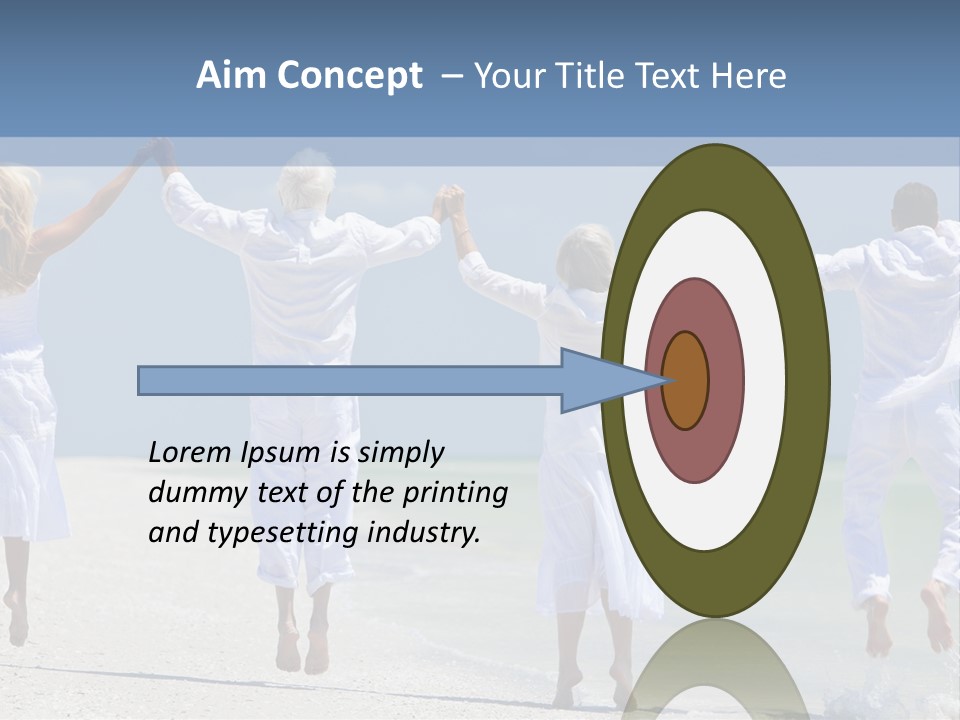 Aim Concept – Your Title Text Here

Lorem Ipsum is simply dummy text of the printing and typesetting industry.